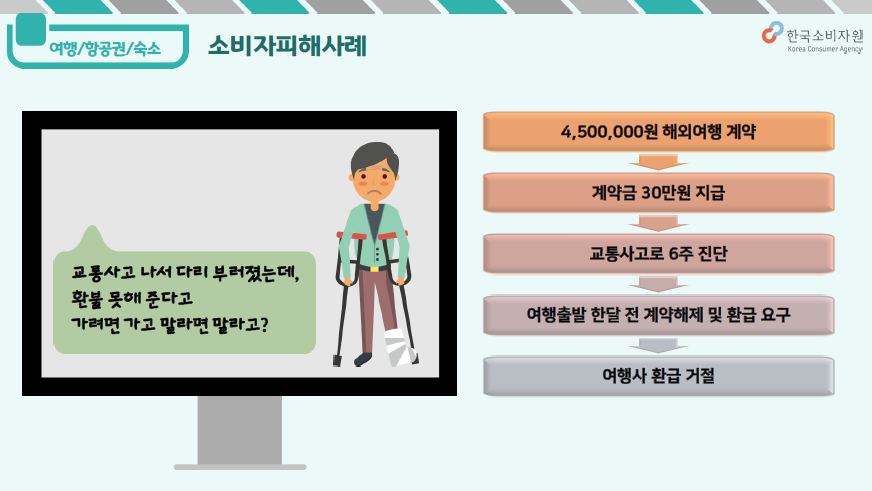 여행/항공권/숙소

소비자피해사례

한국소비자원
Korea Consumer Agency

교통사고 나서 다리 부러졌는데,
환불 못해 준다고
가려면 가고 말라면 말라고?

4,500,000원 해외여행 계약

계약금 30만원 지급

교통사고로 6주 진단

여행출발 한달 전 계약해제 및 환급 요구

여행사 환급 거절